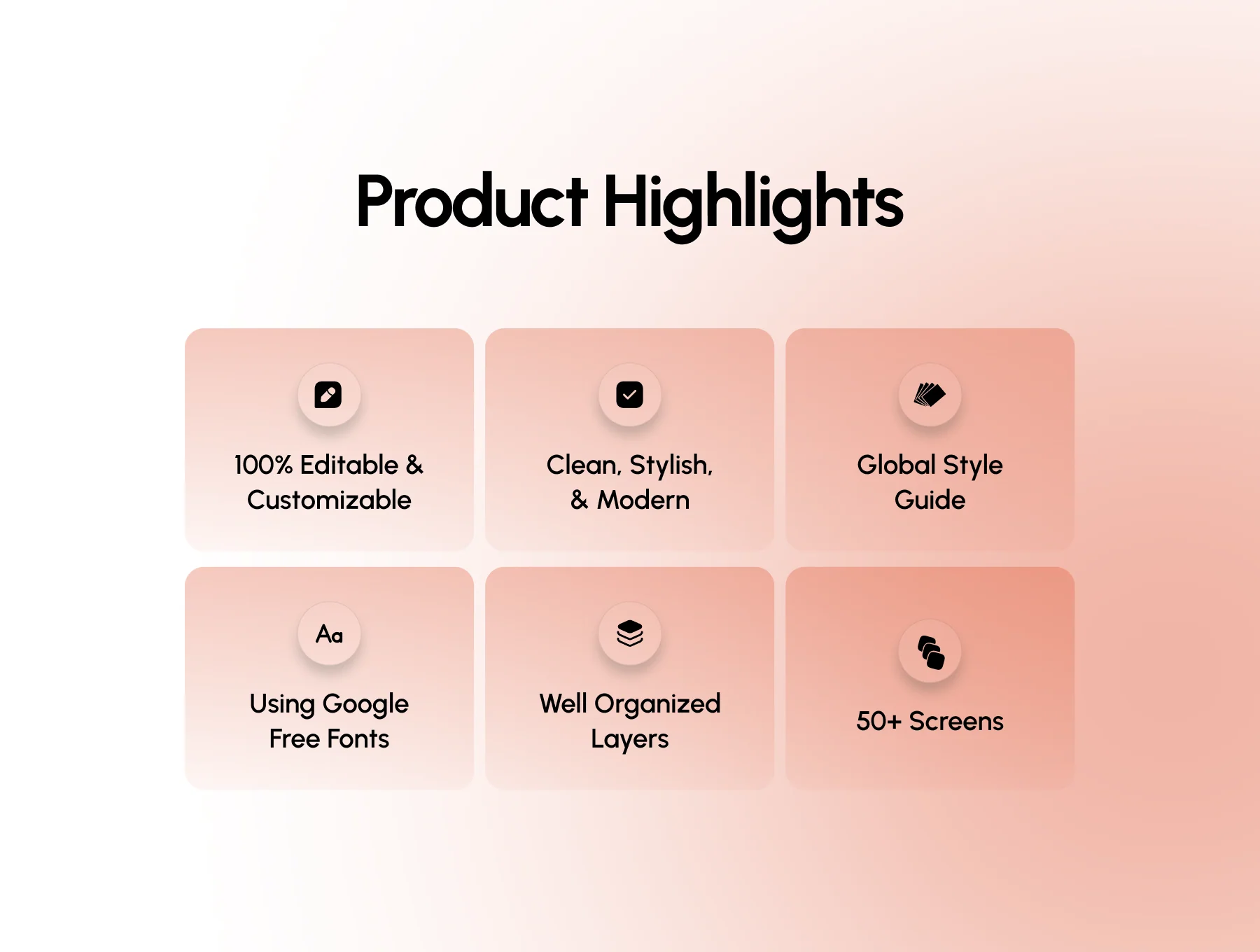 Product Highlights

100% Editable & Customizable

Clean, Stylish, & Modern

Global Style Guide

Aa

Using Google Free Fonts

Well Organized Layers

50+ Screens